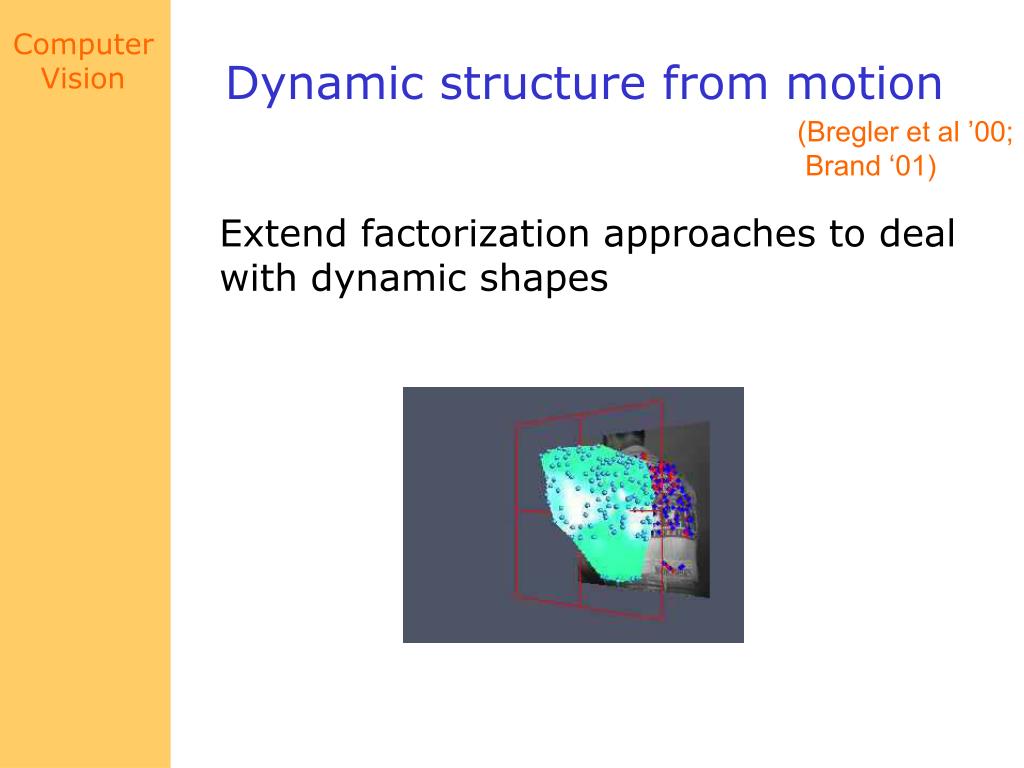 Computer Vision

Dynamic structure from motion

(Bregler et al ’00; Brand ‘01)

Extend factorization approaches to deal with dynamic shapes